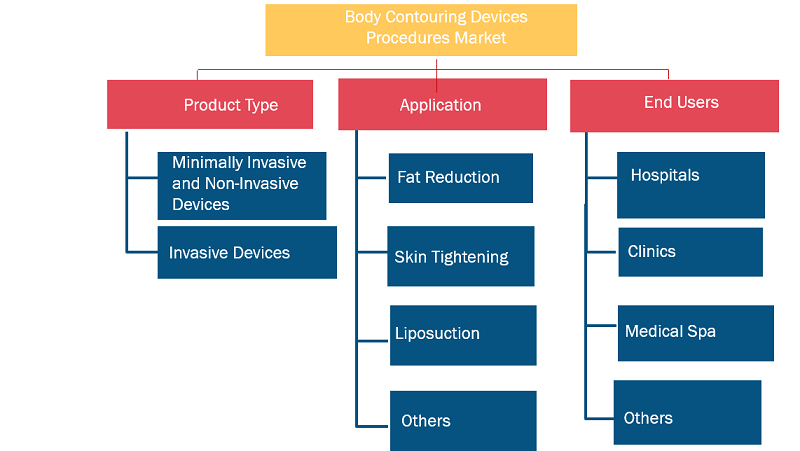 Body Contouring Devices Procedures Market

Product Type

Minimally Invasive and Non-Invasive Devices

Invasive Devices

Application

Fat Reduction

Skin Tightening

Liposuction

Others

End Users

Hospitals

Clinics

Medical Spa

Others